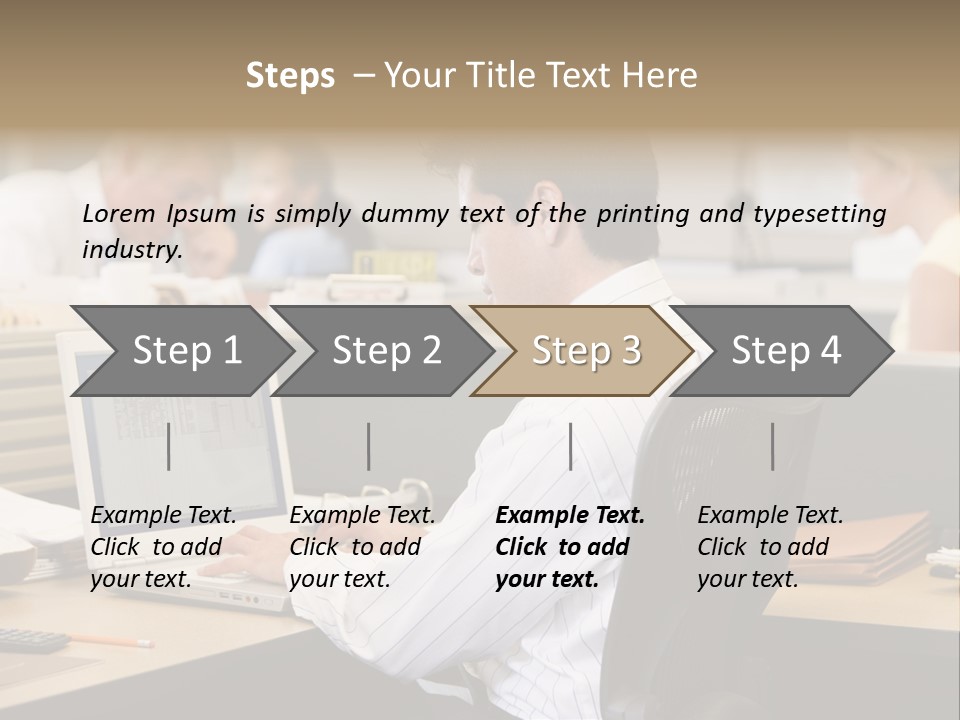 Steps – Your Title Text Here

Lorem Ipsum is simply dummy text of the printing and typesetting industry.

Step 1

Step 2

Step 3

Step 4

Example Text. Click to add your text.

Example Text. Click to add your text.

Example Text. Click to add your text.

Example Text. Click to add your text.